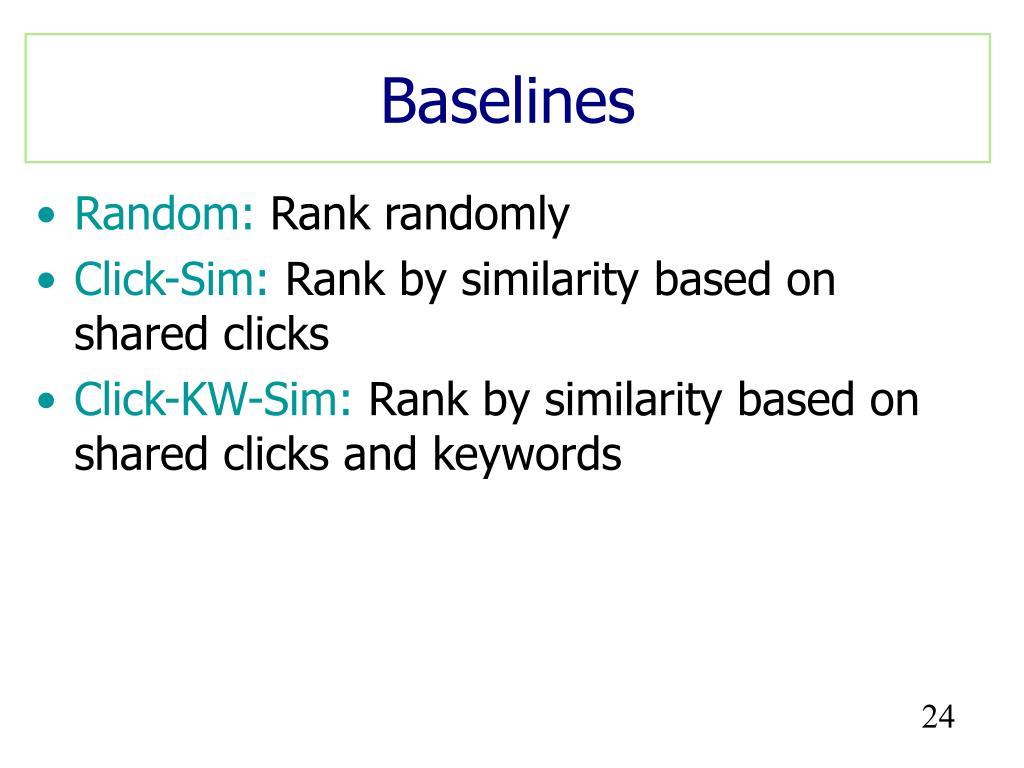 Baselines

• Random: Rank randomly
• Click-Sim: Rank by similarity based on shared clicks
• Click-KW-Sim: Rank by similarity based on shared clicks and keywords

24